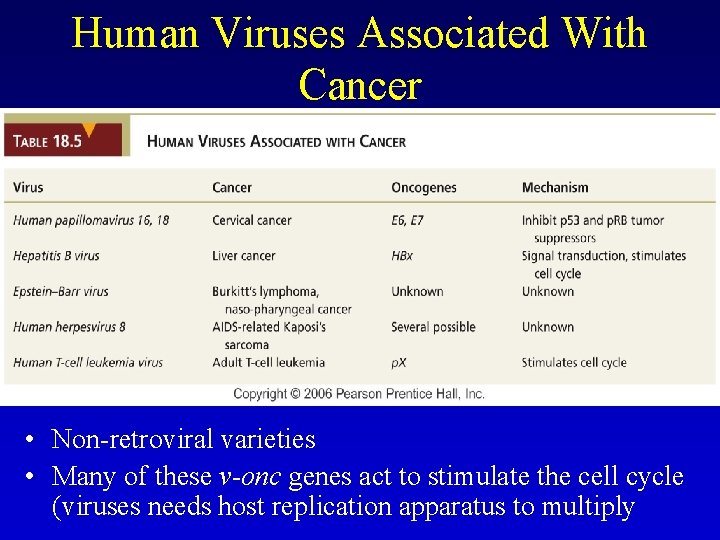 Human Viruses Associated With Cancer

TABLE 18.5 HUMAN VIRUSES ASSOCIATED WITH CANCER

| Virus | Cancer | Oncogenes | Mechanism |
|---|---|---|---|
| Human papillomavirus 16, 18 | Cervical cancer | E6, E7 | Inhibit p53 and pRB tumor suppressors |
| Hepatitis B virus | Liver cancer | HBx | Signal transduction, stimulates cell cycle |
| Epstein–Barr virus | Burkitt's lymphoma, naso-pharyngeal cancer | Unknown | Unknown |
| Human herpesvirus 8 | AIDS-related Kaposi's sarcoma | Several possible | Unknown |
| Human T-cell leukemia virus | Adult T-cell leukemia | pX | Stimulates cell cycle |

Copyright © 2006 Pearson Prentice Hall, Inc.

• Non-retroviral varieties
• Many of these v-onc genes act to stimulate the cell cycle (viruses needs host replication apparatus to multiply